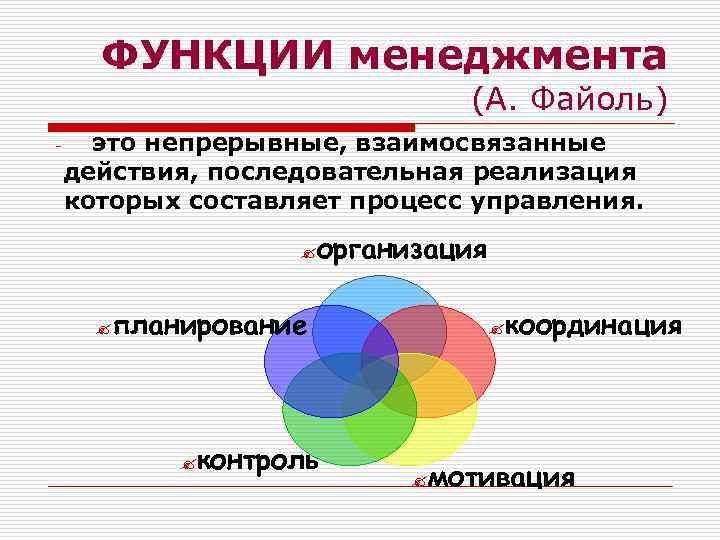 ФУНКЦИИ менеджмента
(А. Файоль)

- это непрерывные, взаимосвязанные действия, последовательная реализация которых составляет процесс управления.

организация

планирование

координация

контроль

мотивация